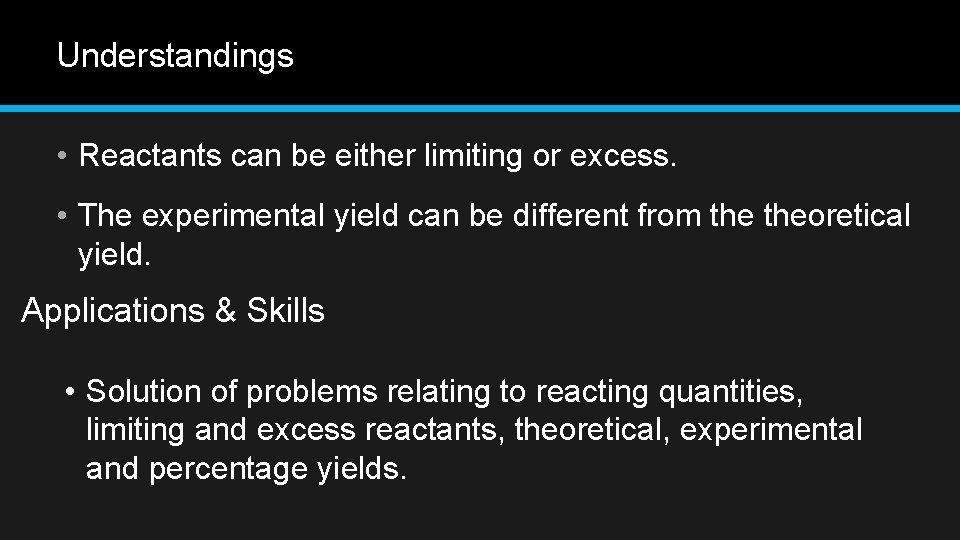 Understandings

• Reactants can be either limiting or excess.

• The experimental yield can be different from the theoretical yield.

Applications & Skills

• Solution of problems relating to reacting quantities, limiting and excess reactants, theoretical, experimental and percentage yields.